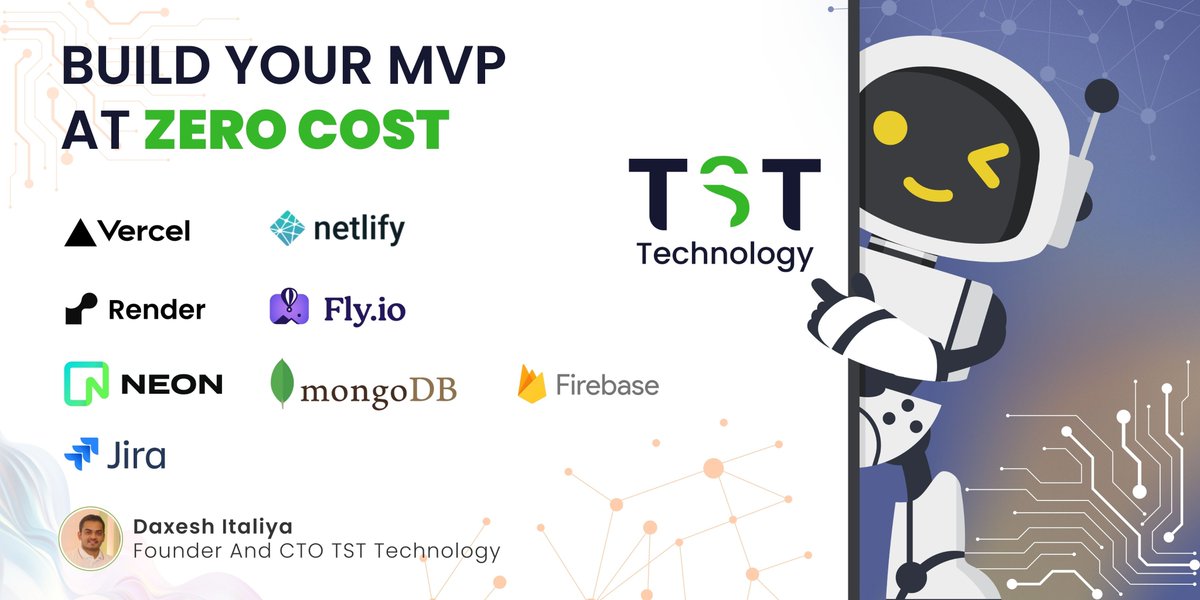 BUILD YOUR MVP AT ZERO COST

Vercel
netlify
Render
Fly.io
NEON
mongoDB
Firebase
Jira

TST
Technology

Daxesh Italiya
Founder And CTO TST Technology